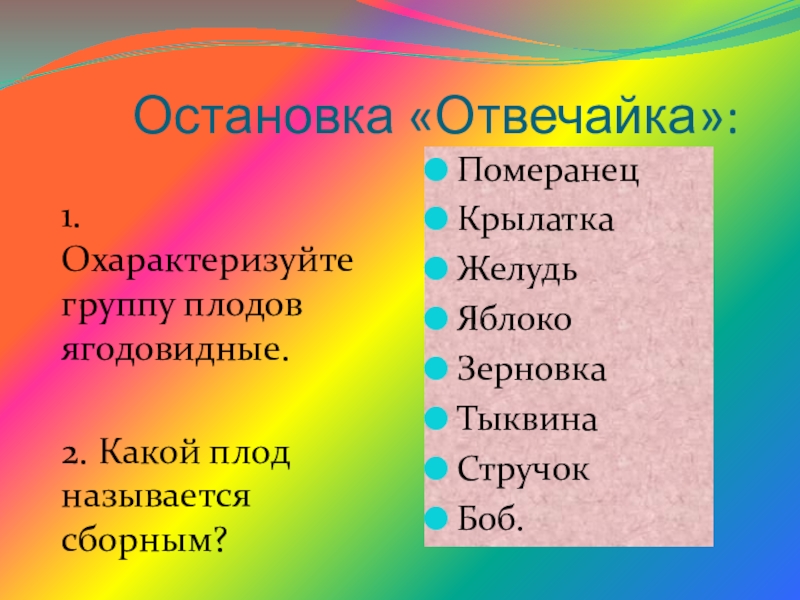 Остановка «Отвечайка»:

1. Охарактеризуйте группу плодов ягодовидные.

2. Какой плод называется сборным?

Померанец
Крылатка
Желудь
Яблоко
Зерновка
Тыквина
Стручок
Боб.